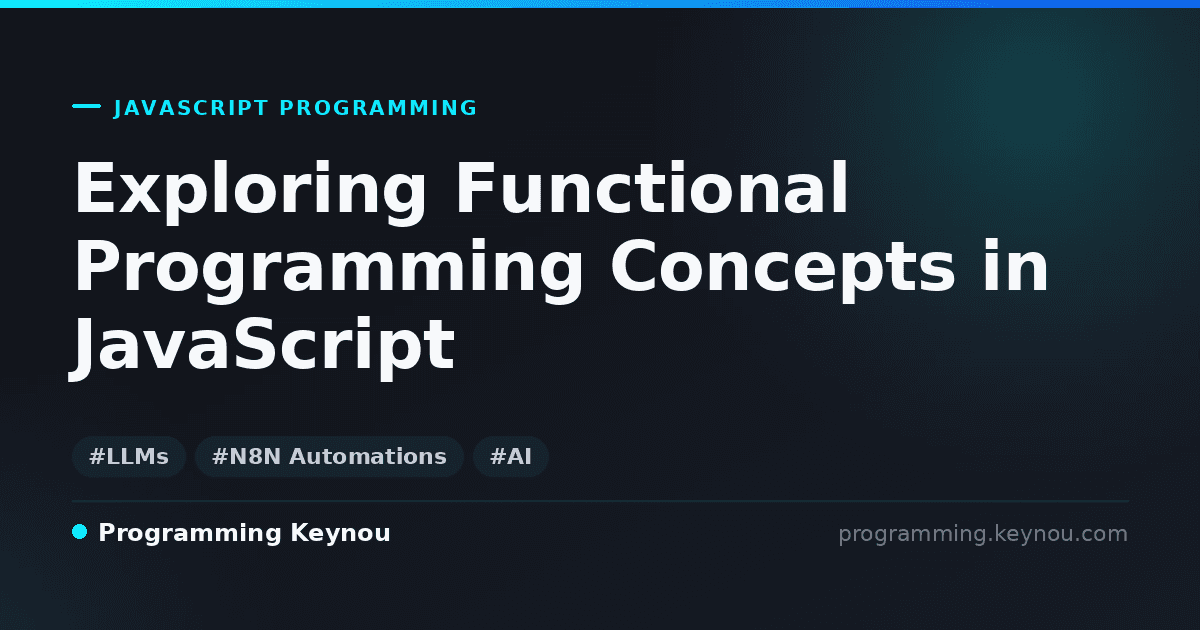 JAVASCRIPT PROGRAMMING

Exploring Functional Programming Concepts in JavaScript

#LLMs #N8N Automations #AI

Programming Keynou

programming.keynou.com